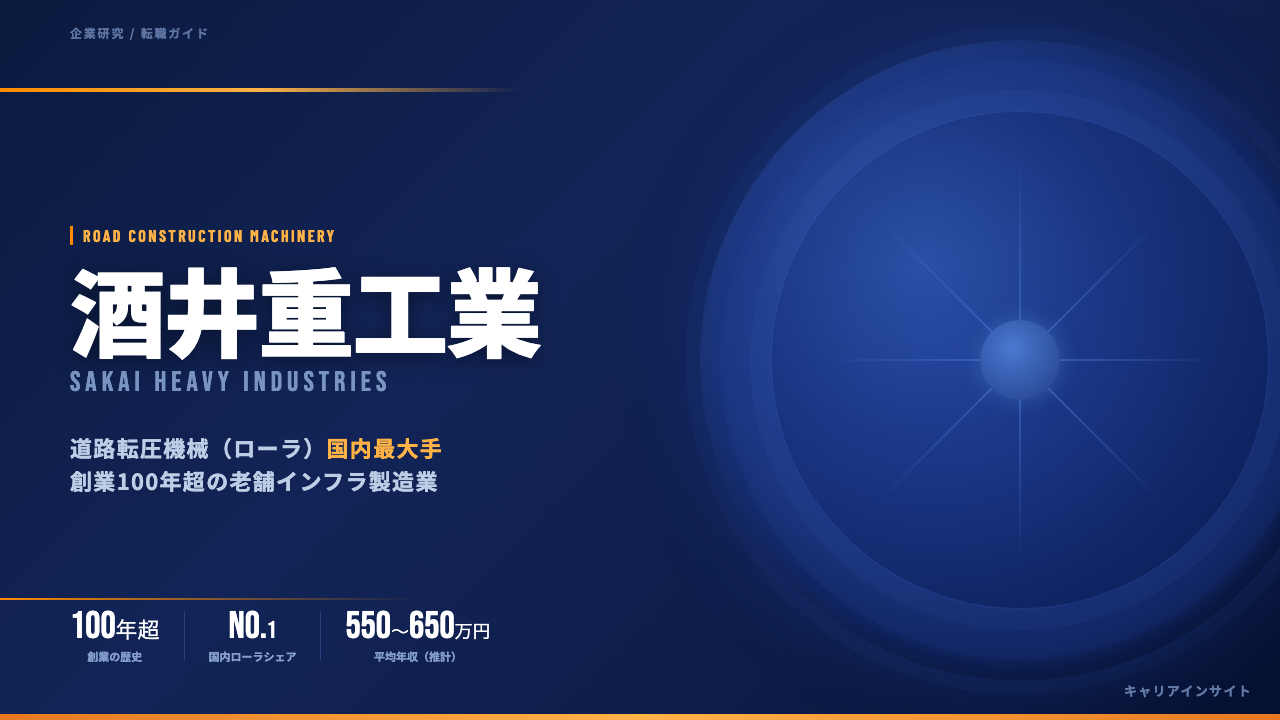 企業研究 / 転職ガイド

ROAD CONSTRUCTION MACHINERY

酒井重工業

SAKAI HEAVY INDUSTRIES

道路転圧機械（ローラ）国内最大手
創業100年超の老舗インフラ製造業

100年超
創業の歴史

NO.1
国内ローラシェア

550~650万円
平均年収（推計）

キャリアインサイト